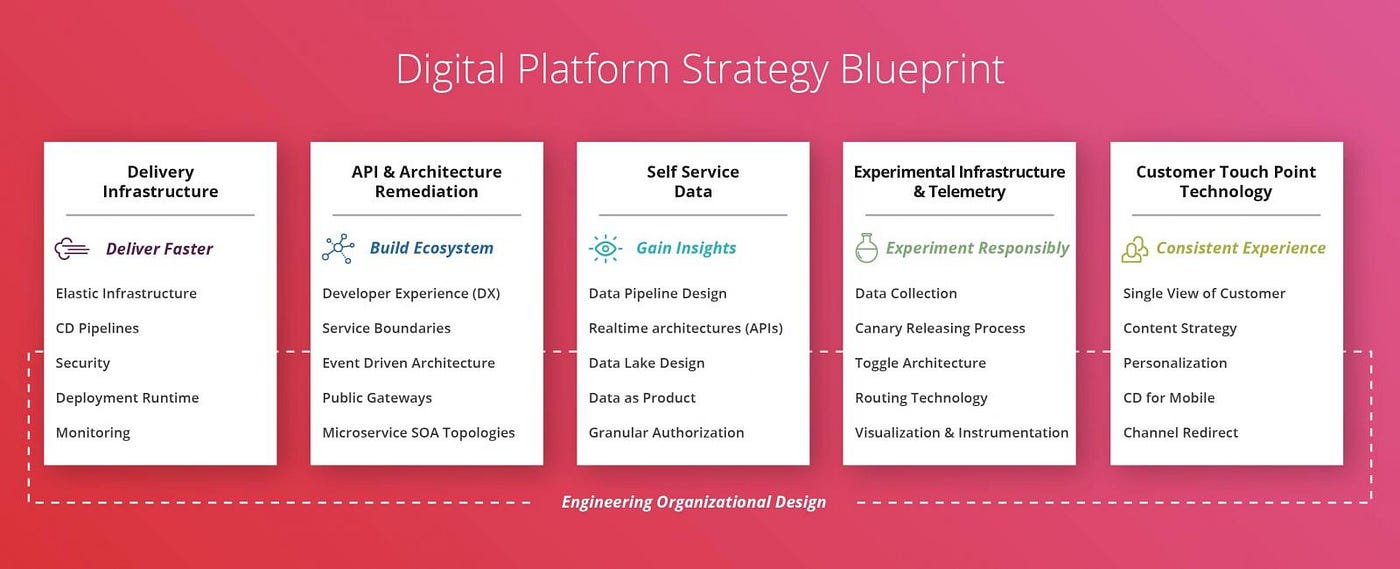 Digital Platform Strategy Blueprint

Delivery Infrastructure

Deliver Faster

Elastic Infrastructure

CD Pipelines

Security

Deployment Runtime

Monitoring

API & Architecture Remediation

Build Ecosystem

Developer Experience (DX)

Service Boundaries

Event Driven Architecture

Public Gateways

Microservice SOA Topologies

Self Service Data

Gain Insights

Data Pipeline Design

Realtime architectures (APIs)

Data Lake Design

Data as Product

Granular Authorization

Experimental Infrastructure & Telemetry

Experiment Responsibly

Data Collection

Canary Releasing Process

Toggle Architecture

Routing Technology

Visualization & Instrumentation

Customer Touch Point Technology

Consistent Experience

Single View of Customer

Content Strategy

Personalization

CD for Mobile

Channel Redirect

Engineering Organizational Design